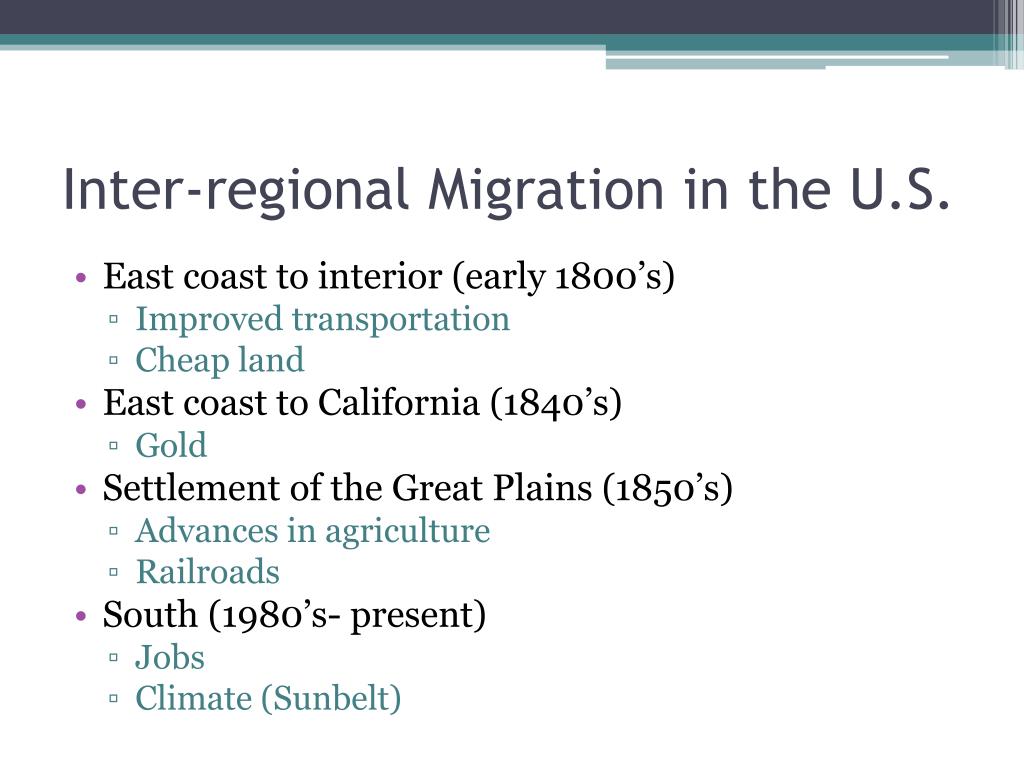 Inter-regional Migration in the U.S.

• East coast to interior (early 1800’s)
  ▫ Improved transportation
  ▫ Cheap land
• East coast to California (1840’s)
  ▫ Gold
• Settlement of the Great Plains (1850’s)
  ▫ Advances in agriculture
  ▫ Railroads
• South (1980’s- present)
  ▫ Jobs
  ▫ Climate (Sunbelt)